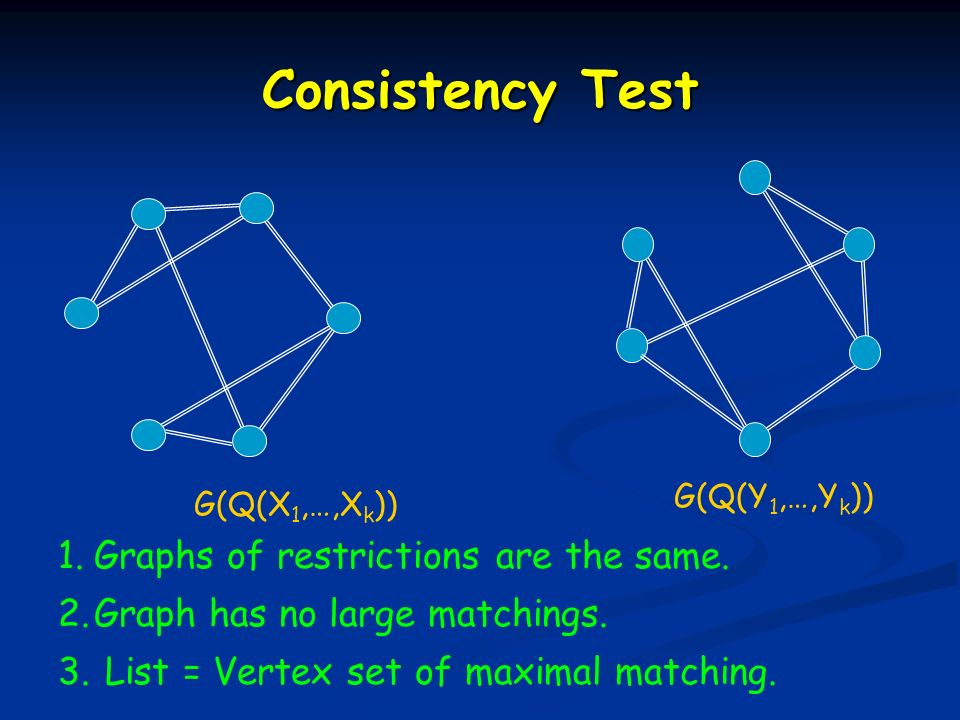 Consistency Test

$G(Q(X_1,\ldots,X_k))$

$G(Q(Y_1,\ldots,Y_k))$

1. Graphs of restrictions are the same.

2. Graph has no large matchings.

3. List = Vertex set of maximal matching.